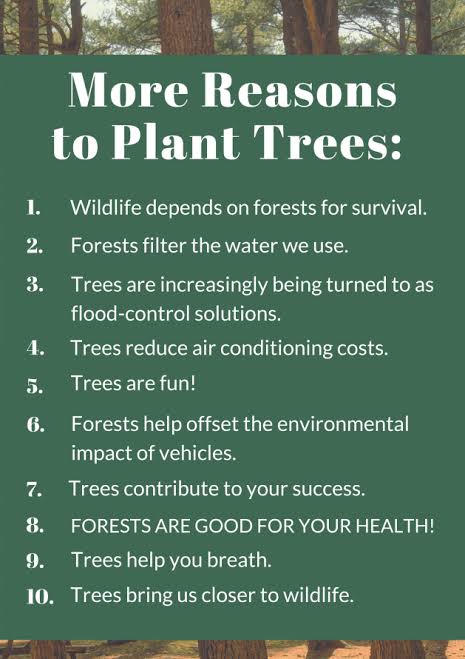 More Reasons to Plant Trees:

1. Wildlife depends on forests for survival.
2. Forests filter the water we use.
3. Trees are increasingly being turned to as flood-control solutions.
4. Trees reduce air conditioning costs.
5. Trees are fun!
6. Forests help offset the environmental impact of vehicles.
7. Trees contribute to your success.
8. FORESTS ARE GOOD FOR YOUR HEALTH!
9. Trees help you breath.
10. Trees bring us closer to wildlife.